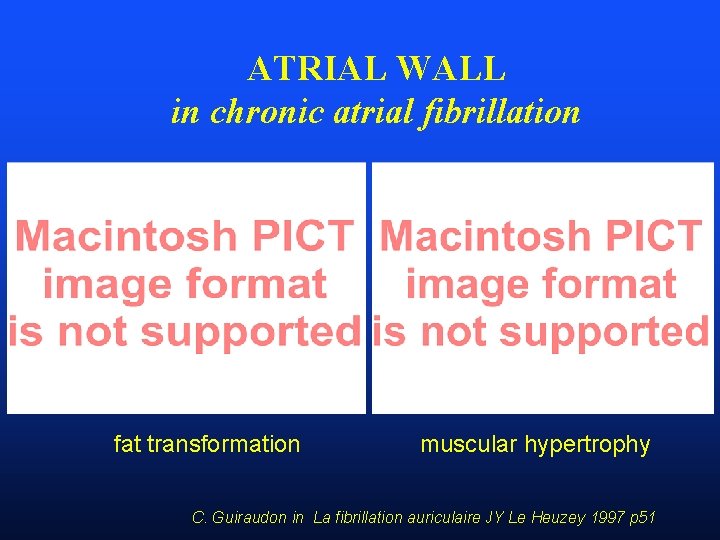 ATRIAL WALL
in chronic atrial fibrillation

Macintosh PICT image format is not supported

Macintosh PICT image format is not supported

fat transformation

muscular hypertrophy

C. Guiraudon in La fibrillation auriculaire JY Le Heuzey 1997 p51